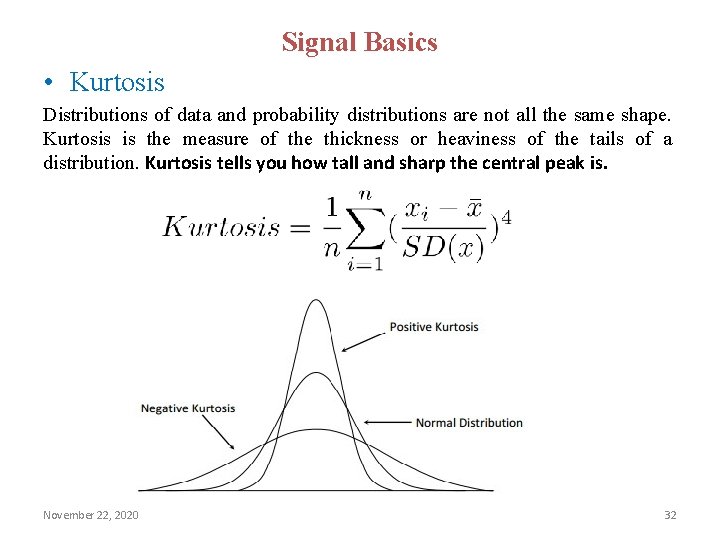 Signal Basics

• Kurtosis

Distributions of data and probability distributions are not all the same shape. Kurtosis is the measure of the thickness or heaviness of the tails of a distribution. Kurtosis tells you how tall and sharp the central peak is.

$Kurtosis = \frac{1}{n}\sum_{i=1}^{n}(\frac{x_i - \bar{x}}{SD(x)})^4$

Positive Kurtosis

Negative Kurtosis

Normal Distribution

November 22, 2020

32